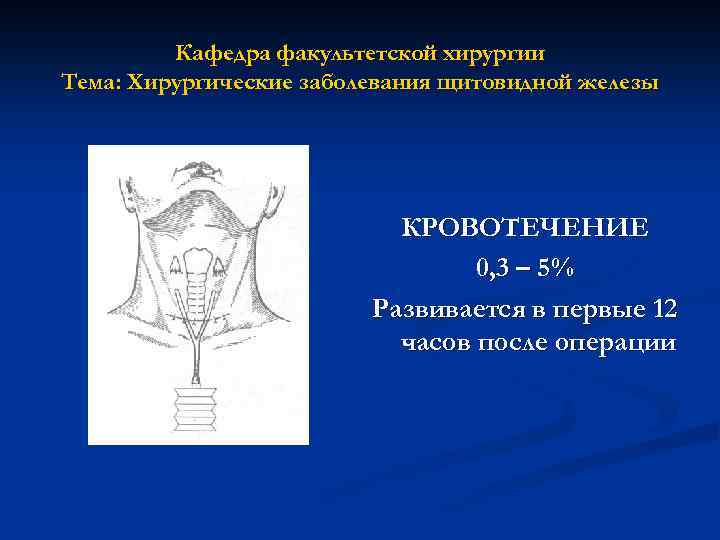 Кафедра факультетской хирургии
Тема: Хирургические заболевания щитовидной железы

КРОВОТЕЧЕНИЕ
0,3 – 5%
Развивается в первые 12 часов после операции